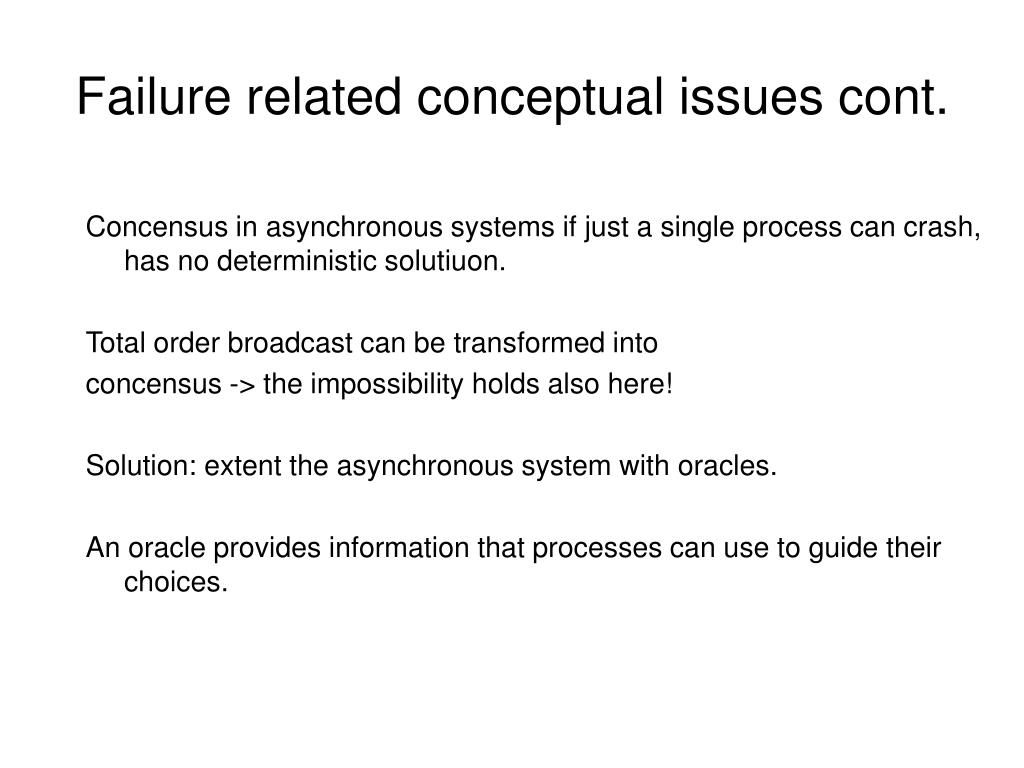 Failure related conceptual issues cont.

Concensus in asynchronous systems if just a single process can crash, has no deterministic solutiuon.

Total order broadcast can be transformed into
concensus -> the impossibility holds also here!

Solution: extent the asynchronous system with oracles.

An oracle provides information that processes can use to guide their choices.